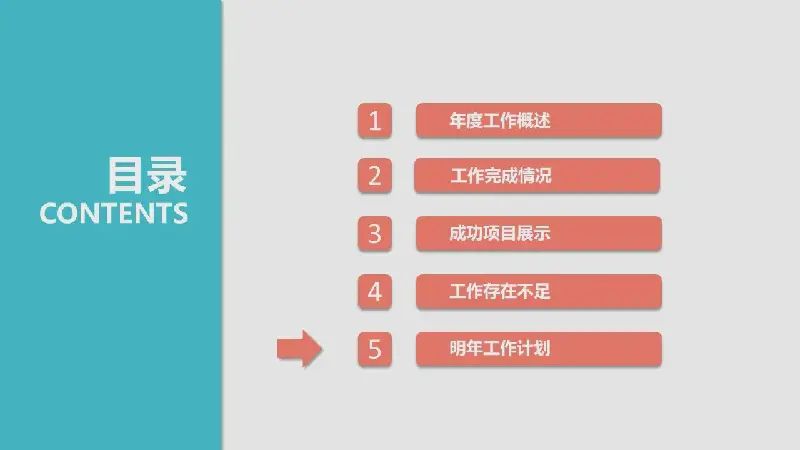 目录
CONTENTS

1 年度工作概述

2 工作完成情况

3 成功项目展示

4 工作存在不足

5 明年工作计划